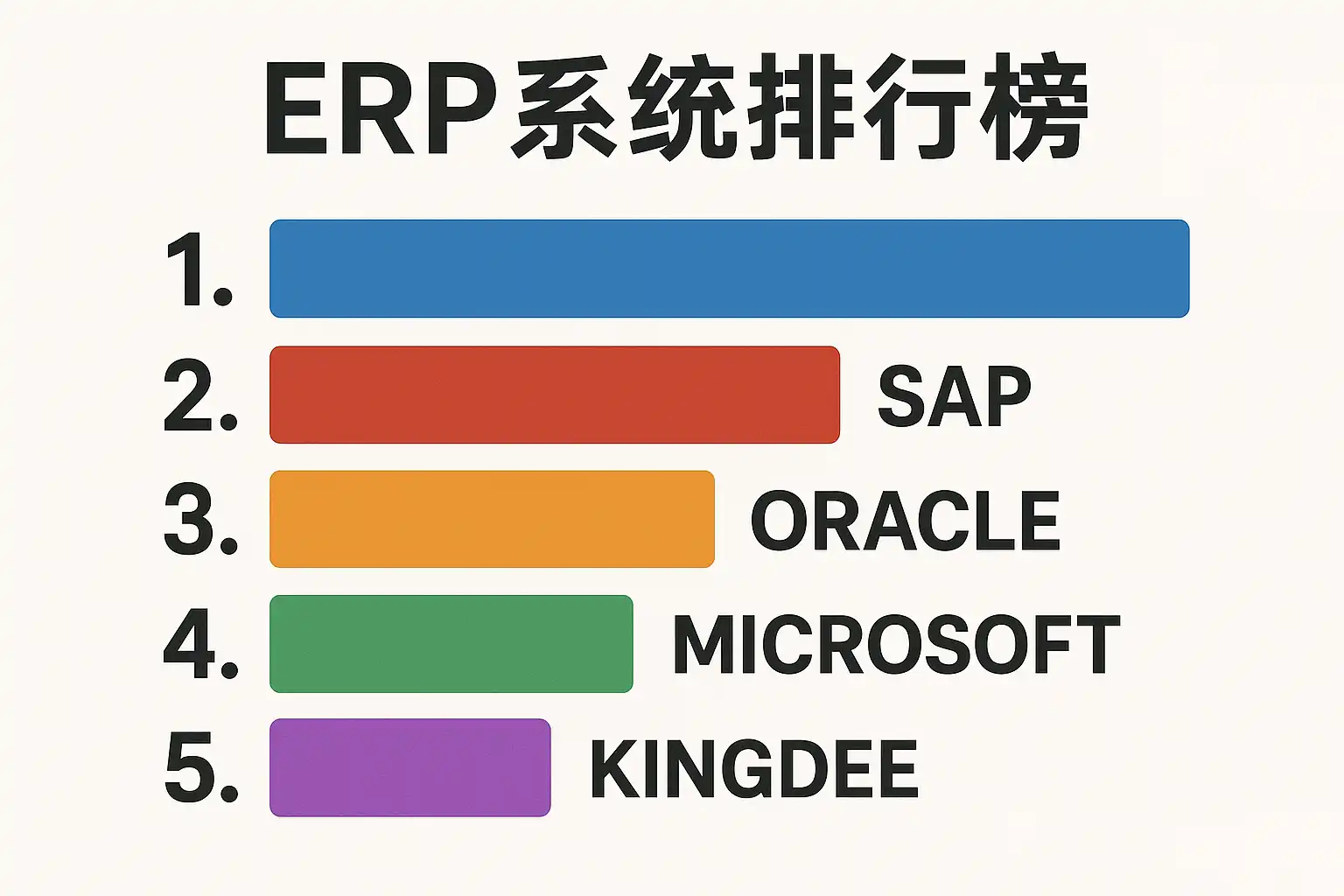 ERP系统排行榜

1.

2. SAP

3. ORACLE

4. MICROSOFT

5. KINGDEE